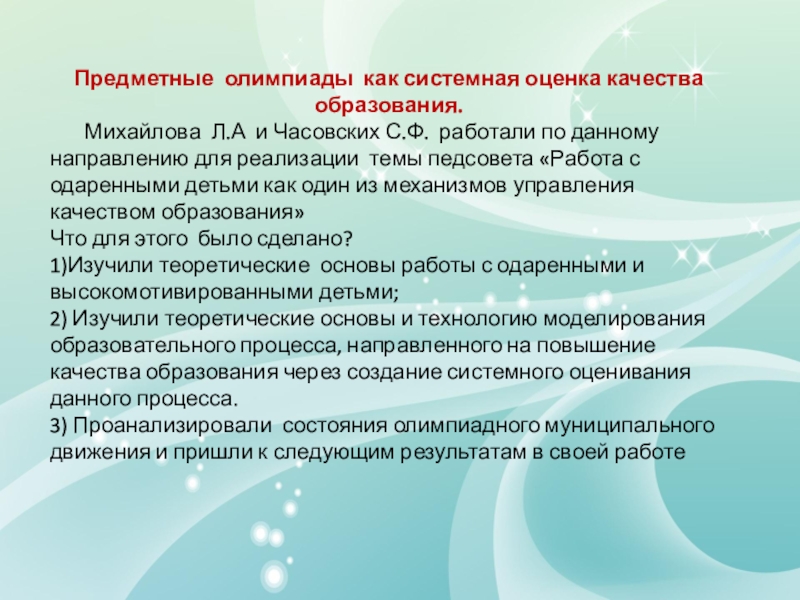 Предметные олимпиады как системная оценка качества образования.

Михайлова Л.А и Часовских С.Ф. работали по данному направлению для реализации темы педсовета «Работа с одаренными детьми как один из механизмов управления качеством образования»
Что для этого было сделано?
1)Изучили теоретические основы работы с одаренными и высокомотивированными детьми;
2) Изучили теоретические основы и технологию моделирования образовательного процесса, направленного на повышение качества образования через создание системного оценивания данного процесса.
3) Проанализировали состояния олимпиадного муниципального движения и пришли к следующим результатам в своей работе